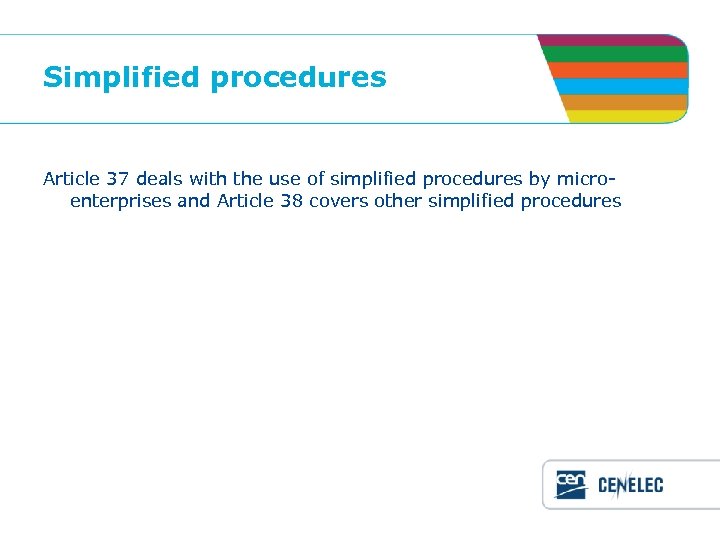 Simplified procedures

Article 37 deals with the use of simplified procedures by micro-enterprises and Article 38 covers other simplified procedures

cen CENELEC